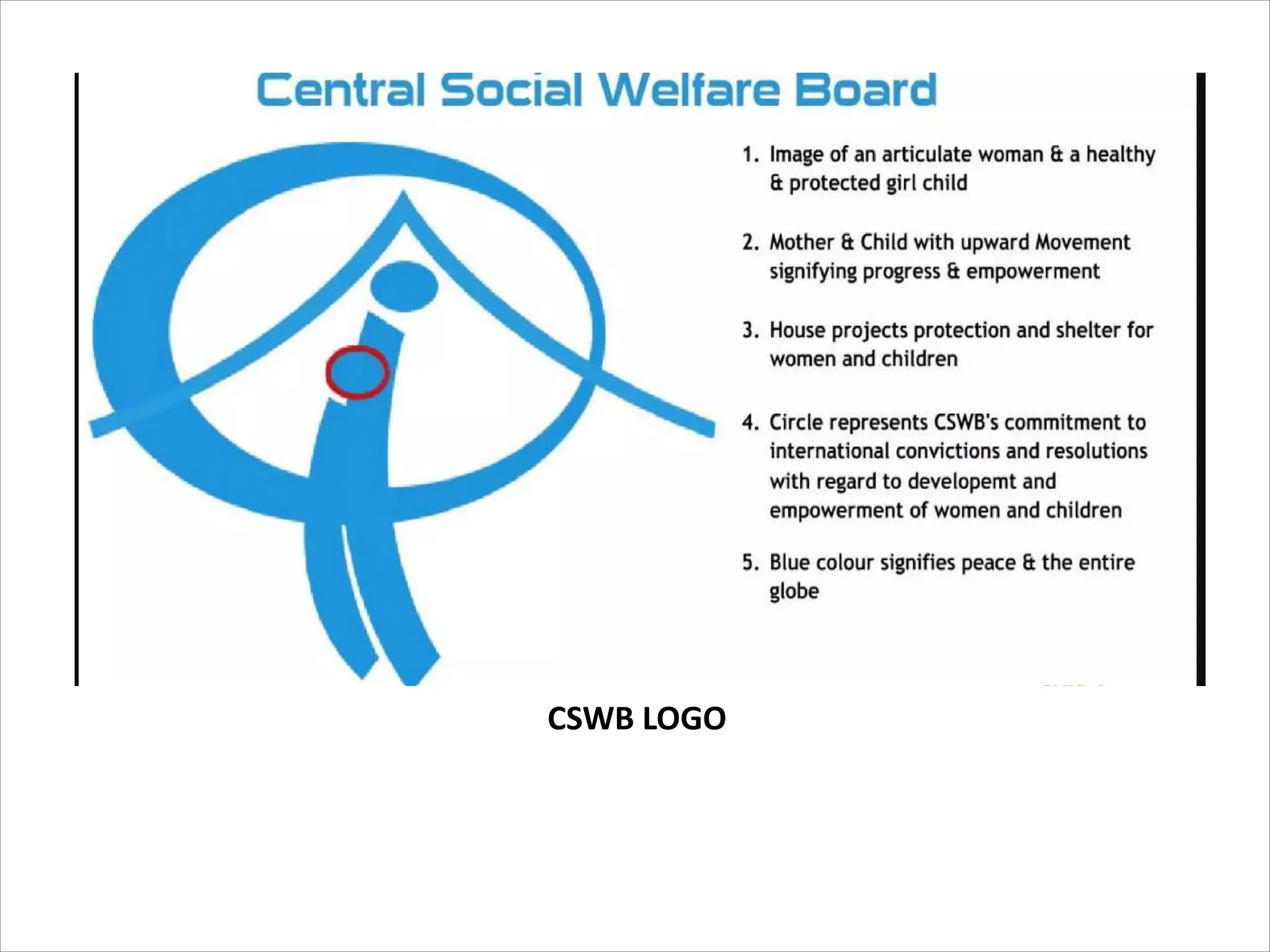 Central Social Welfare Board

1. Image of an articulate woman & a healthy & protected girl child

2. Mother & Child with upward Movement signifying progress & empowerment

3. House projects protection and shelter for women and children

4. Circle represents CSWB's commitment to international convictions and resolutions with regard to developemt and empowerment of women and children

5. Blue colour signifies peace & the entire globe

CSWB LOGO